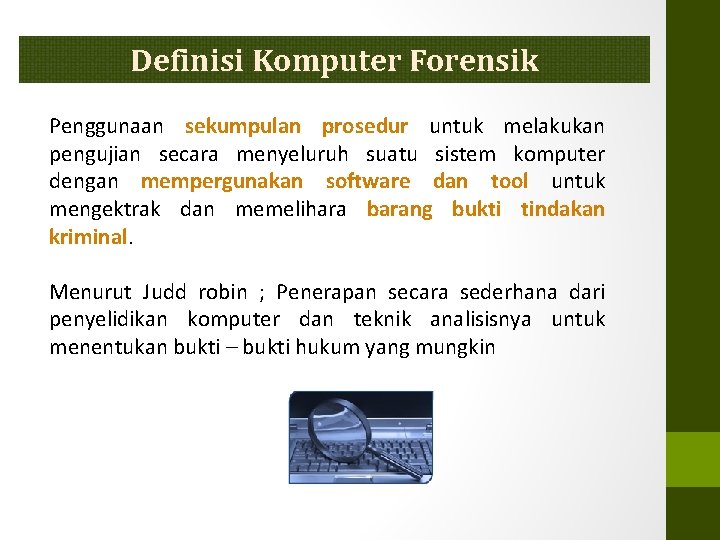 Definisi Komputer Forensik

Penggunaan sekumpulan prosedur untuk melakukan pengujian secara menyeluruh suatu sistem komputer dengan mempergunakan software dan tool untuk mengektrak dan memelihara barang bukti tindakan kriminal.

Menurut Judd robin ; Penerapan secara sederhana dari penyelidikan komputer dan teknik analisisnya untuk menentukan bukti – bukti hukum yang mungkin